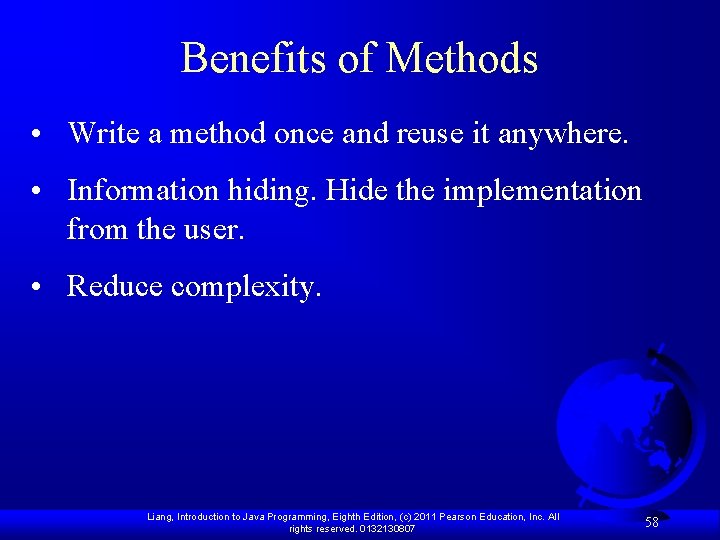 Benefits of Methods

• Write a method once and reuse it anywhere.

• Information hiding. Hide the implementation from the user.

• Reduce complexity.

Liang, Introduction to Java Programming, Eighth Edition, (c) 2011 Pearson Education, Inc. All rights reserved. 0132130807

58